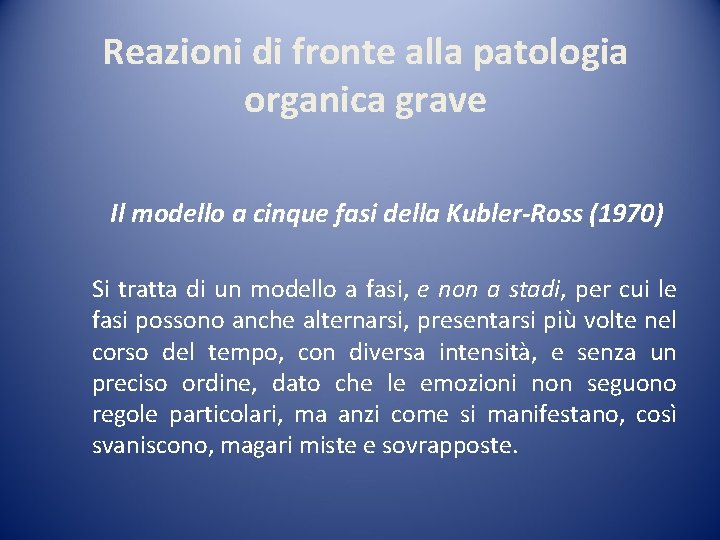 Reazioni di fronte alla patologia organica grave

Il modello a cinque fasi della Kubler-Ross (1970)

Si tratta di un modello a fasi, e non a stadi, per cui le fasi possono anche alternarsi, presentarsi più volte nel corso del tempo, con diversa intensità, e senza un preciso ordine, dato che le emozioni non seguono regole particolari, ma anzi come si manifestano, così svaniscono, magari miste e sovrapposte.